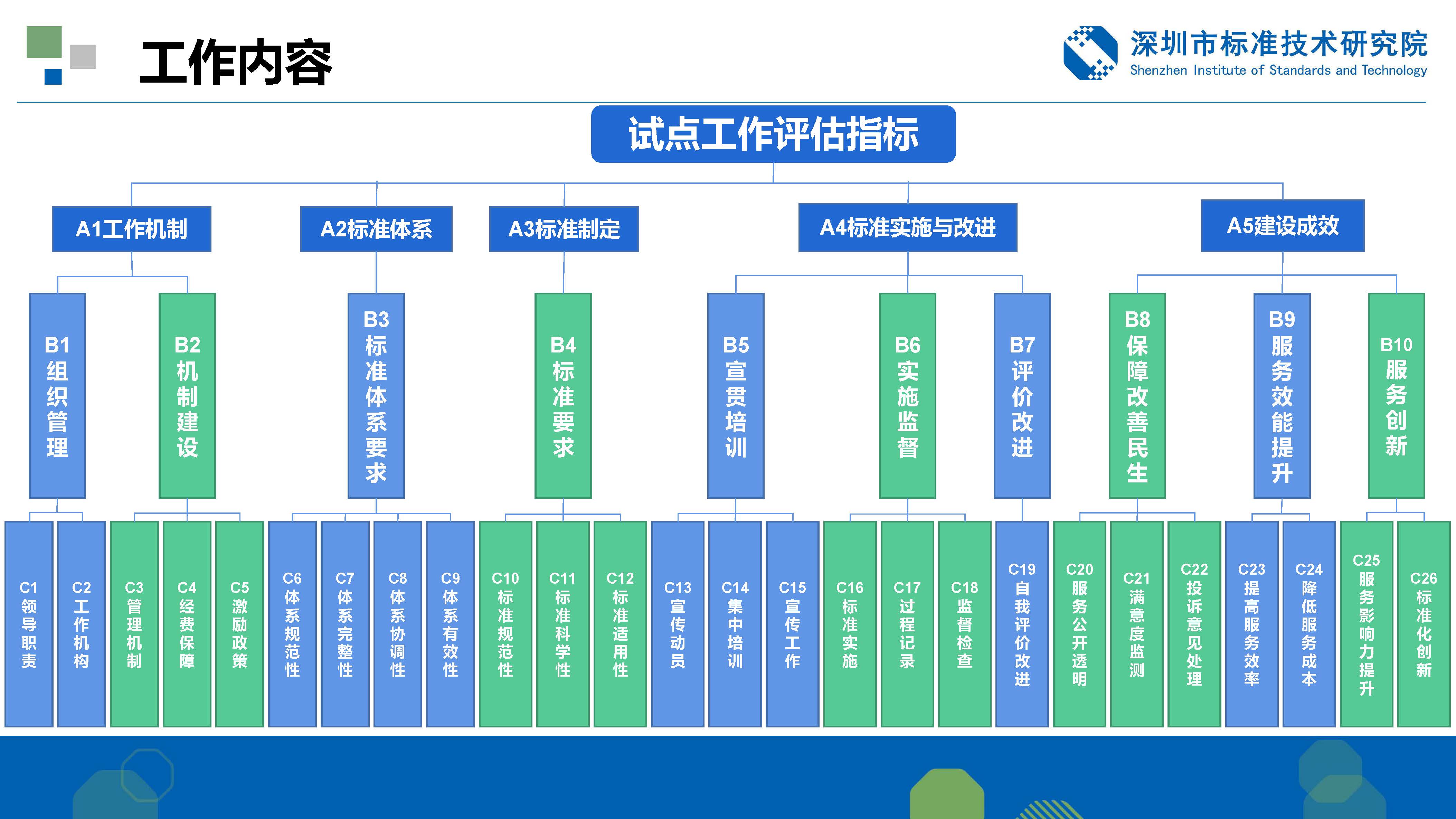 工作内容

深圳市标准技术研究院
Shenzhen Institute of Standards and Technology

试点工作评估指标

A1工作机制
A2标准体系
A3标准制定
A4标准实施与改进
A5建设成效

B1组织管理
B2机制建设
B3标准体系要求
B4标准要求
B5宣贯培训
B6实施监督
B7评价改进
B8保障改善民生
B9服务效能提升
B10服务创新

C1领导职责
C2工作机构
C3管理机制
C4经费保障
C5激励政策
C6体系规范性
C7体系完整性
C8体系协调性
C9体系有效性
C10标准规范性
C11标准科学性
C12标准适用性
C13宣传动员
C14集中培训
C15宣传工作
C16标准实施
C17过程记录
C18监督检查
C19自我评价改进
C20服务公开透明
C21满意度监测
C22投诉意见处理
C23提高服务效率
C24降低服务成本
C25服务影响力提升
C26标准化创新